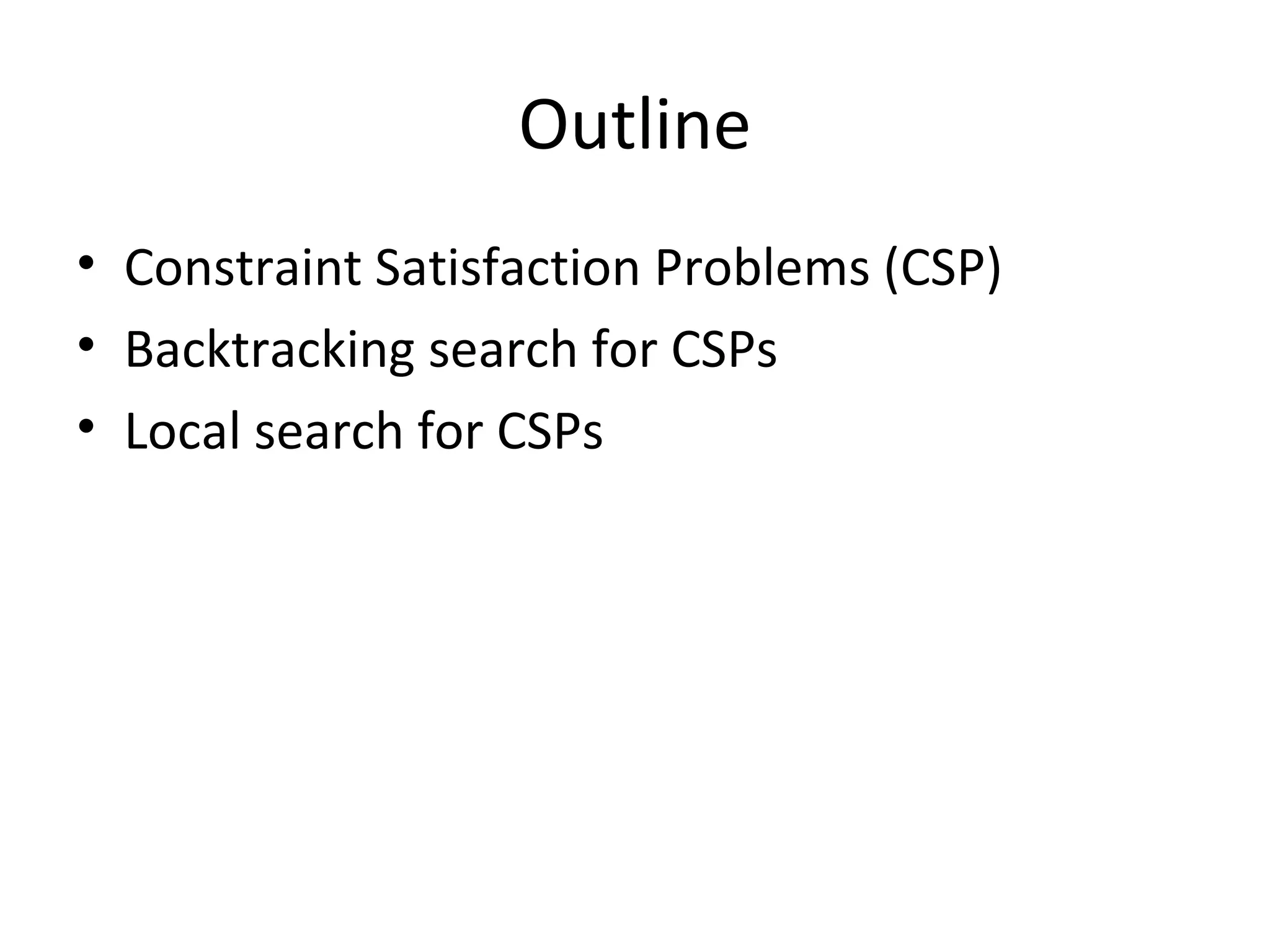 Outline

• Constraint Satisfaction Problems (CSP)
• Backtracking search for CSPs
• Local search for CSPs